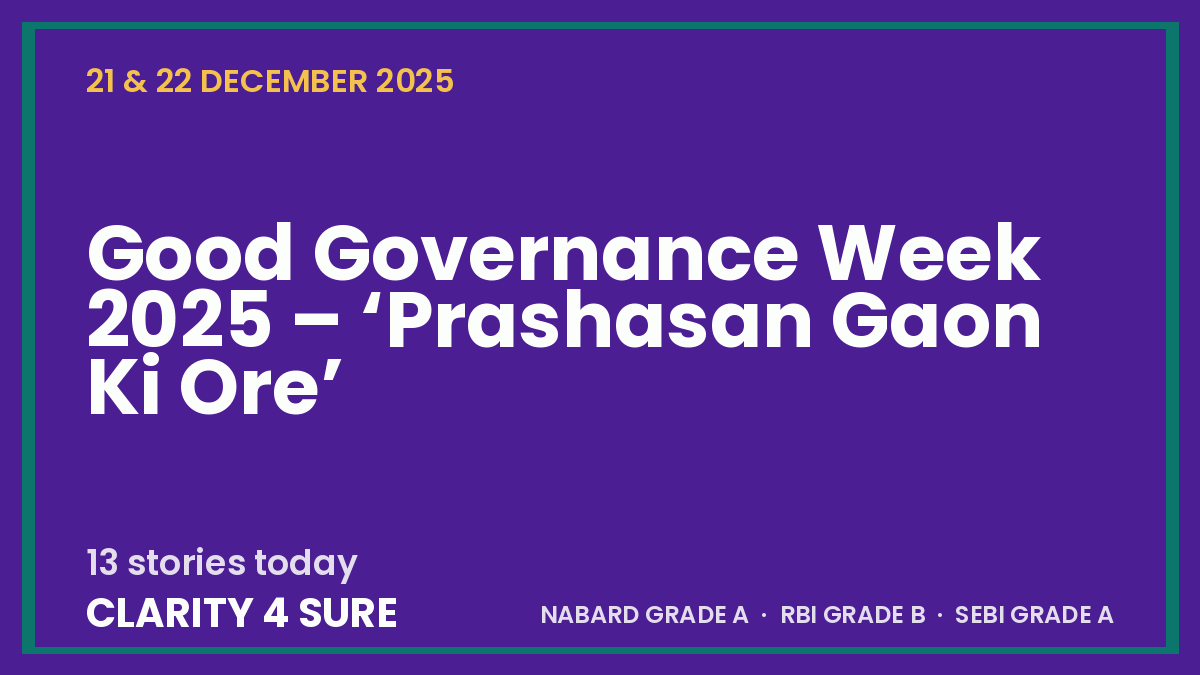 21 & 22 DECEMBER 2025

Good Governance Week 2025 – ‘Prashasan Gaon Ki Ore’

13 stories today

CLARITY 4 SURE

NABARD GRADE A · RBI GRADE B · SEBI GRADE A